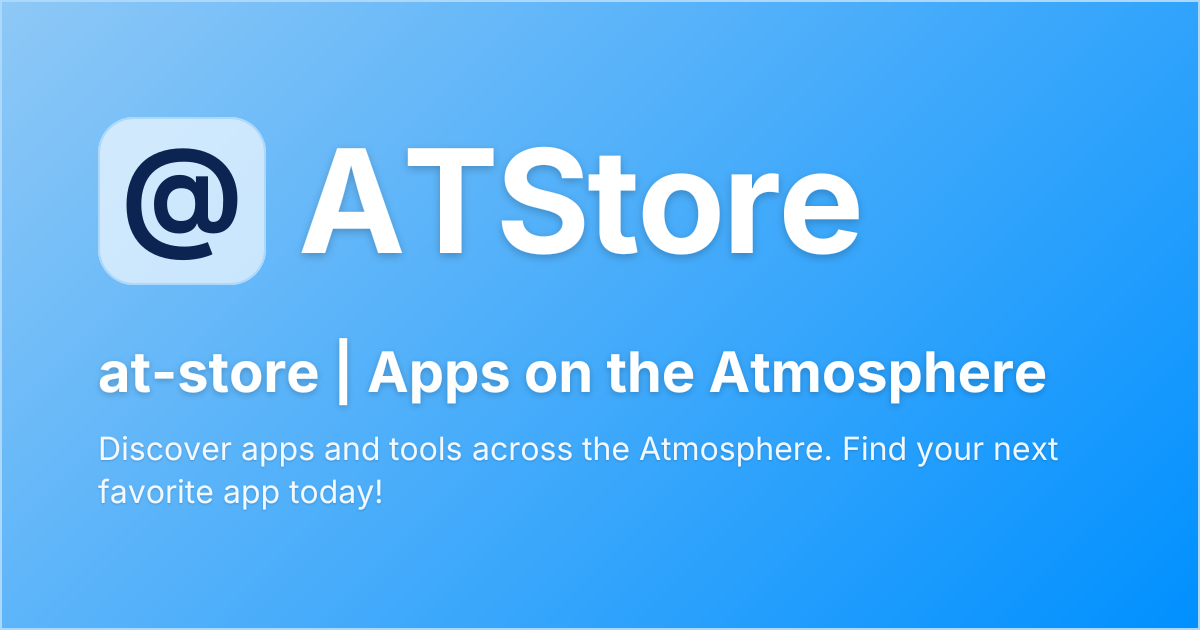 @ ATStore

at-store | Apps on the Atmosphere

Discover apps and tools across the Atmosphere. Find your next favorite app today!